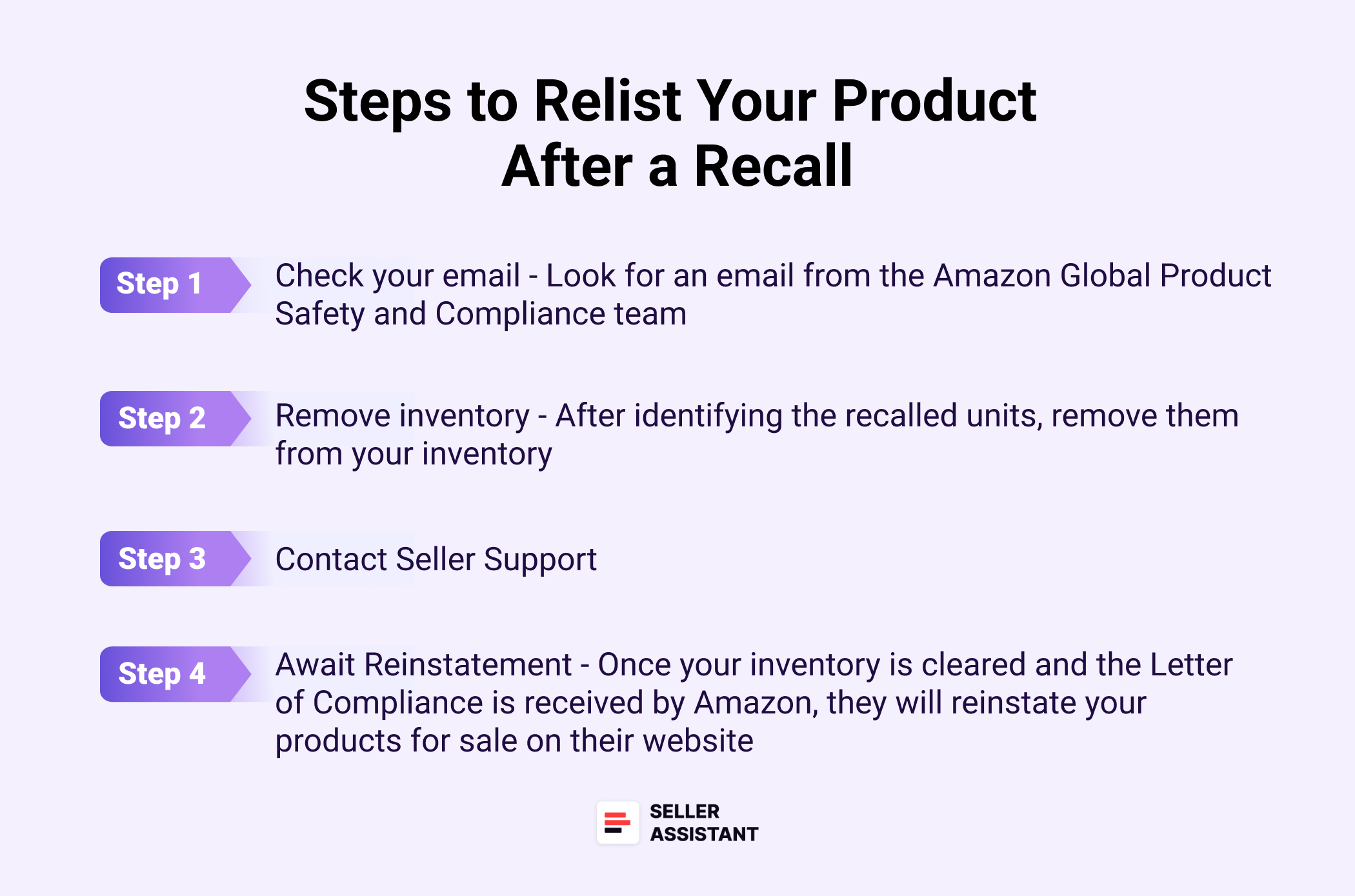 Steps to Relist Your Product After a Recall

Step 1 Check your email - Look for an email from the Amazon Global Product Safety and Compliance team

Step 2 Remove inventory - After identifying the recalled units, remove them from your inventory

Step 3 Contact Seller Support

Step 4 Await Reinstatement - Once your inventory is cleared and the Letter of Compliance is received by Amazon, they will reinstate your products for sale on their website

SELLER ASSISTANT